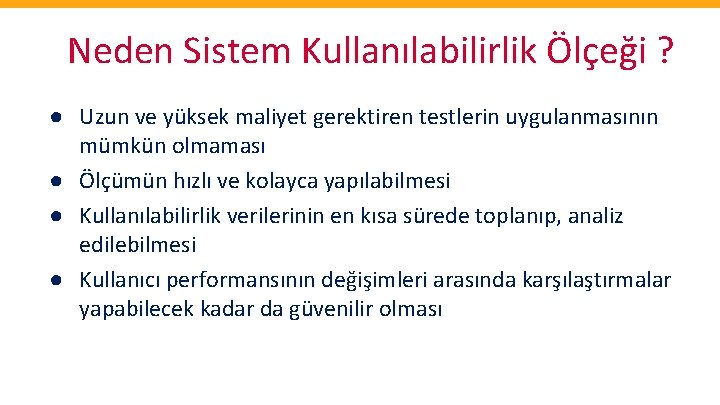 Neden Sistem Kullanılabilirlik Ölçeği ?

● Uzun ve yüksek maliyet gerektiren testlerin uygulanmasının mümkün olmaması
● Ölçümün hızlı ve kolayca yapılabilmesi
● Kullanılabilirlik verilerinin en kısa sürede toplanıp, analiz edilebilmesi
● Kullanıcı performansının değişimleri arasında karşılaştırmalar yapabilecek kadar da güvenilir olması